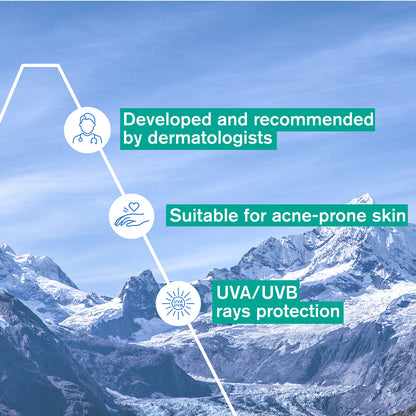 Developed and recommended by dermatologists

Suitable for acne-prone skin

UVA UVB

UVA/UVB rays protection